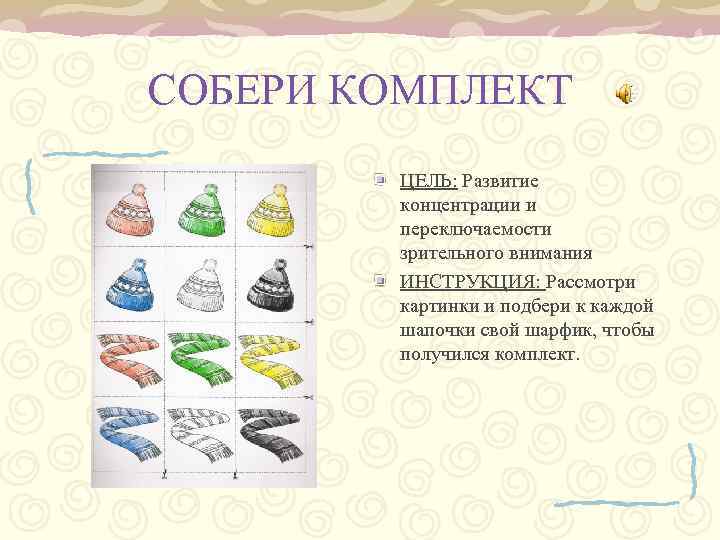 СОБЕРИ КОМПЛЕКТ

ЦЕЛЬ: Развитие концентрации и переключаемости зрительного внимания

ИНСТРУКЦИЯ: Рассмотри картинки и подбери к каждой шапочки свой шарфик, чтобы получился комплект.